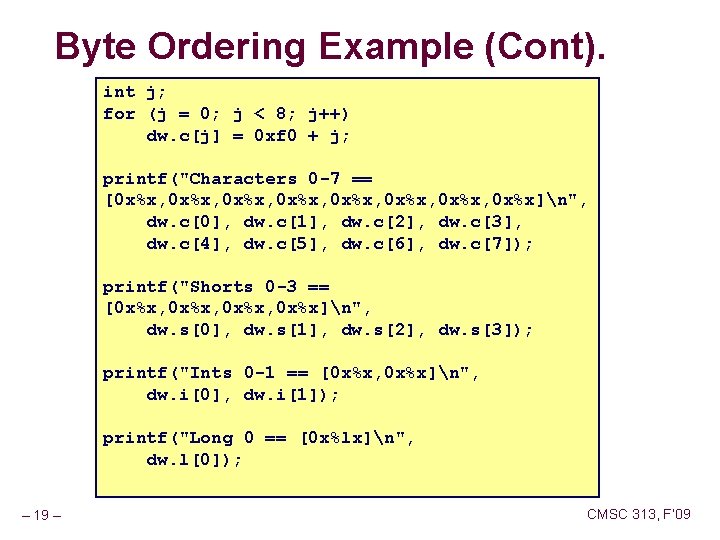 Byte Ordering Example (Cont).

int j;
for (j = 0; j < 8; j++)
    dw.c[j] = 0xf0 + j;

printf("Characters 0-7 ==
[0x%x,0x%x,0x%x,0x%x,0x%x,0x%x,0x%x,0x%x]\n",
    dw.c[0], dw.c[1], dw.c[2], dw.c[3],
    dw.c[4], dw.c[5], dw.c[6], dw.c[7]);

printf("Shorts 0-3 ==
[0x%x,0x%x,0x%x,0x%x]\n",
    dw.s[0], dw.s[1], dw.s[2], dw.s[3]);

printf("Ints 0-1 == [0x%x,0x%x]\n",
    dw.i[0], dw.i[1]);

printf("Long 0 == [0x%lx]\n",
    dw.l[0]);

– 19 –

CMSC 313, F'09